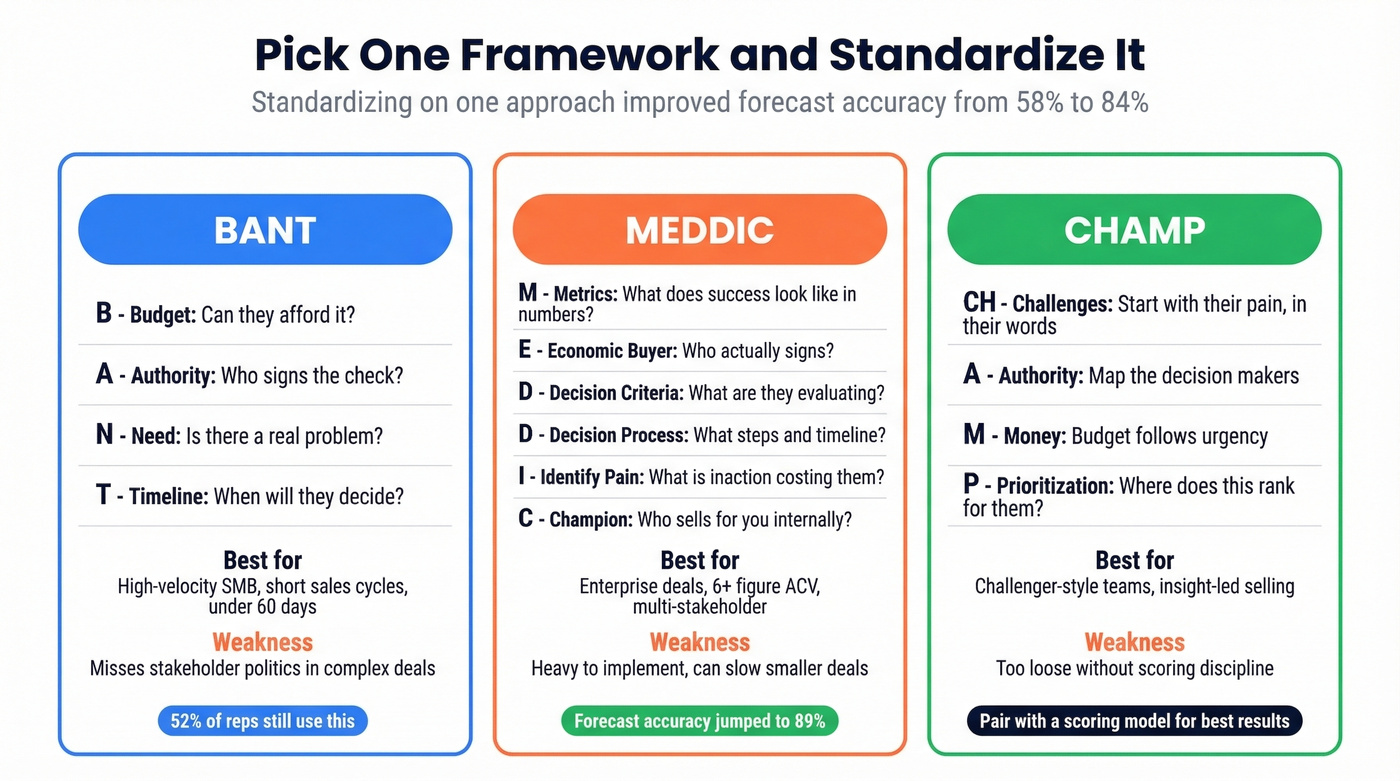 Pick One Framework and Standardize It

Standardizing on one approach improved forecast accuracy from 58% to 84%

BANT

B - Budget: Can they afford it?

A - Authority: Who signs the check?

N - Need: Is there a real problem?

T - Timeline: When will they decide?

Best for
High-velocity SMB, short sales cycles, under 60 days

Weakness
Misses stakeholder politics in complex deals

52% of reps still use this

MEDDIC

M - Metrics: What does success look like in numbers?

E - Economic Buyer: Who actually signs?

D - Decision Criteria: What are they evaluating?

D - Decision Process: What steps and timeline?

I - Identify Pain: What is inaction costing them?

C - Champion: Who sells for you internally?

Best for
Enterprise deals, 6+ figure ACV, multi-stakeholder

Weakness
Heavy to implement, can slow smaller deals

Forecast accuracy jumped to 89%

CHAMP

CH - Challenges: Start with their pain, in their words

A - Authority: Map the decision makers

M - Money: Budget follows urgency

P - Prioritization: Where does this rank for them?

Best for
Challenger-style teams, insight-led selling

Weakness
Too loose without scoring discipline

Pair with a scoring model for best results